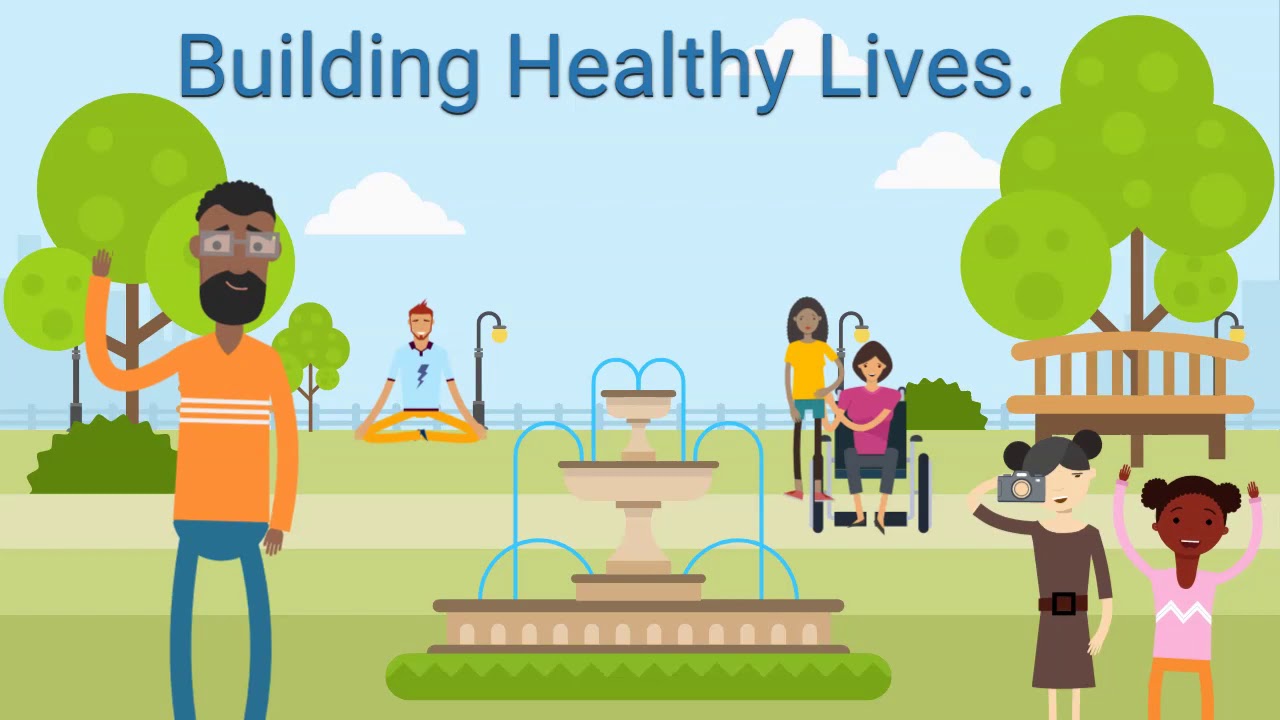 Building Healthy Lives.